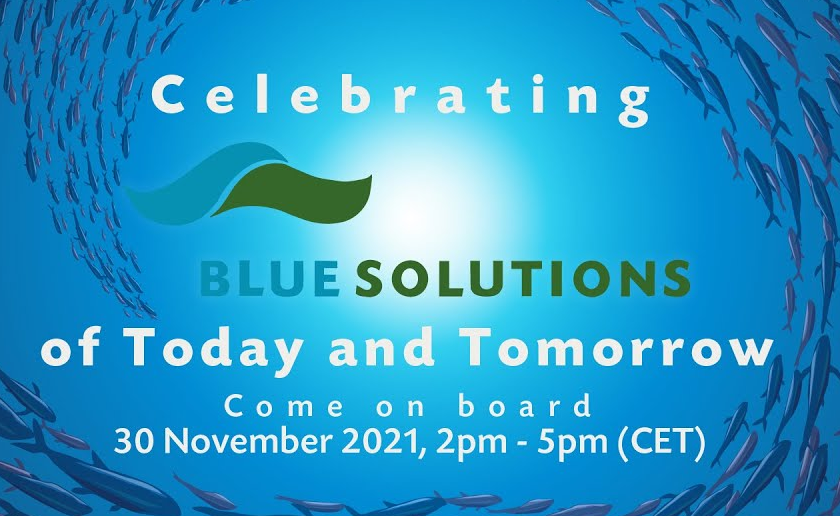 Celebrating

BLUE SOLUTIONS

of Today and Tomorrow

Come on board
30 November 2021, 2pm - 5pm (CET)